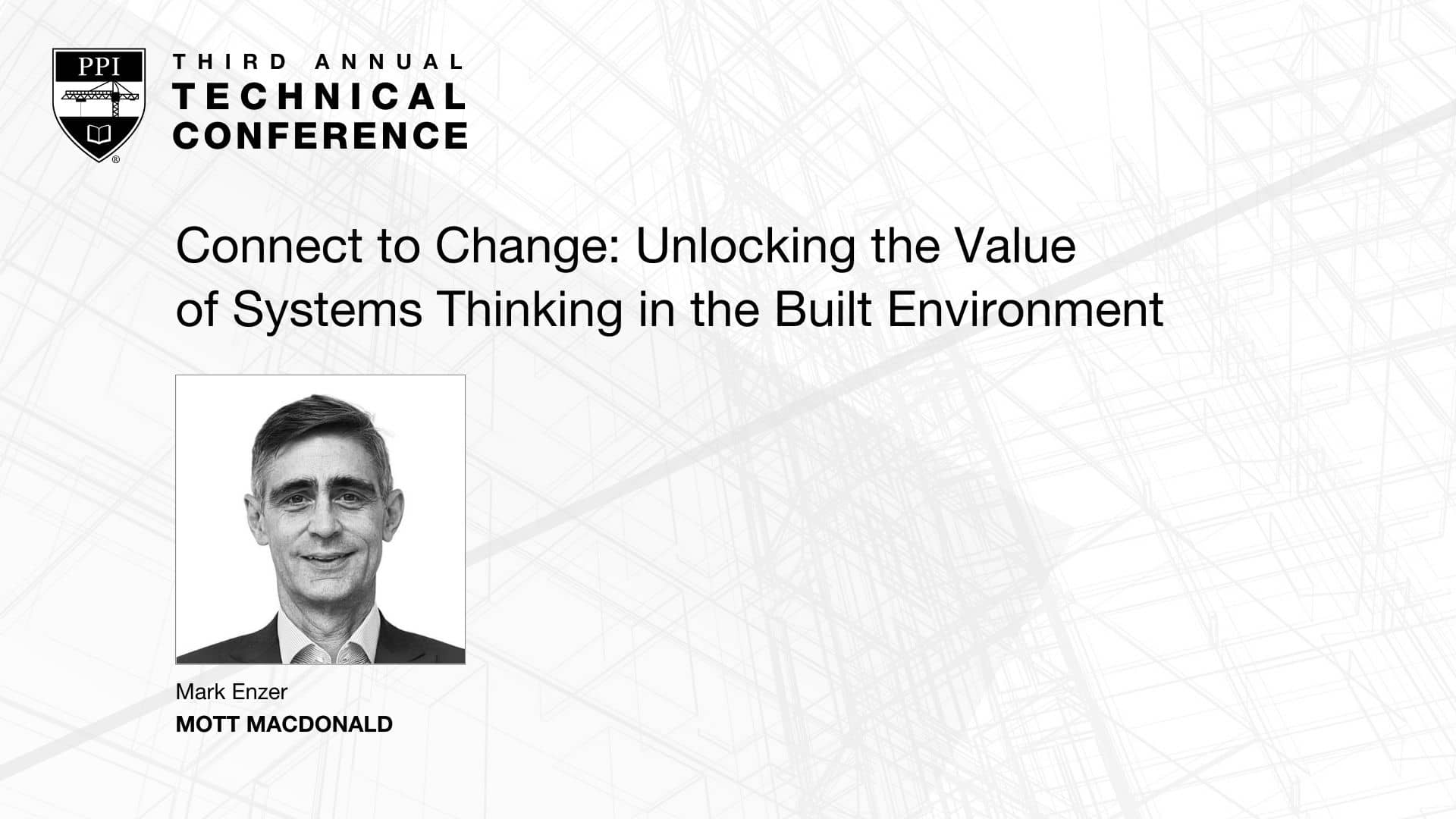 PPI

THIRD ANNUAL
TECHNICAL
CONFERENCE

Connect to Change: Unlocking the Value of Systems Thinking in the Built Environment

Mark Enzer
MOTT MACDONALD